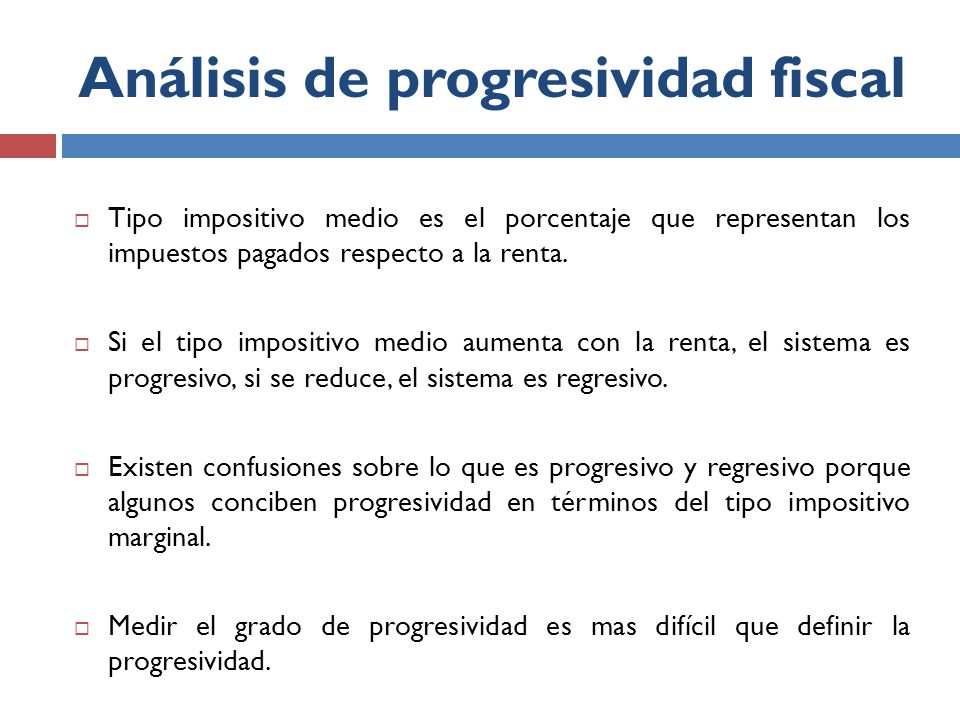 Análisis de progresividad fiscal

Tipo impositivo medio es el porcentaje que representan los impuestos pagados respecto a la renta.

Si el tipo impositivo medio aumenta con la renta, el sistema es progresivo, si se reduce, el sistema es regresivo.

Existen confusiones sobre lo que es progresivo y regresivo porque algunos conciben progresividad en términos del tipo impositivo marginal.

Medir el grado de progresividad es mas difícil que definir la progresividad.